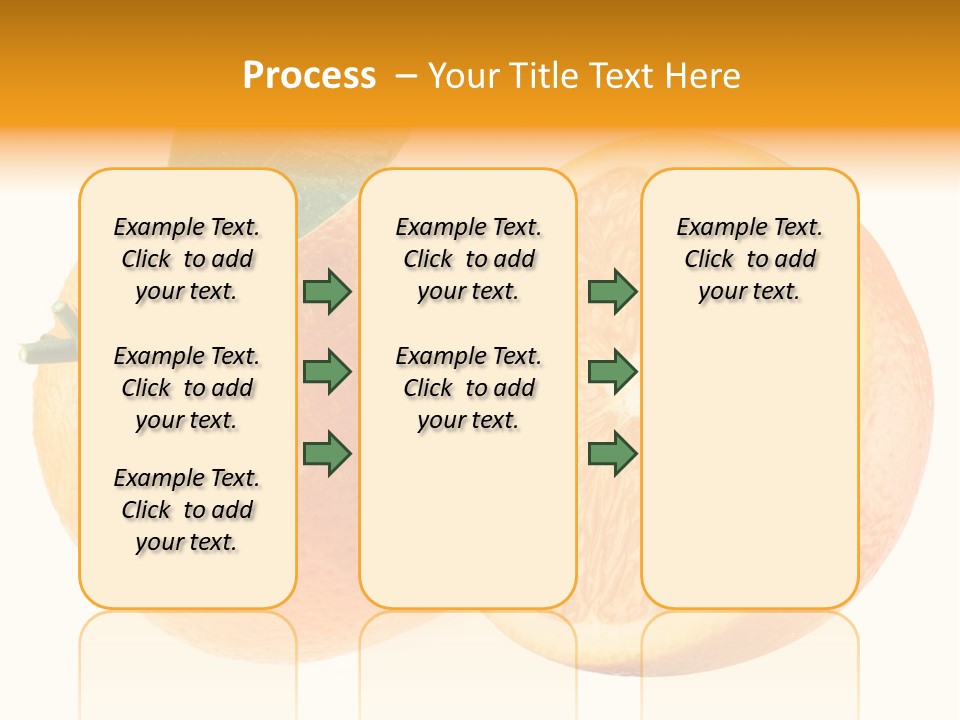 Process – Your Title Text Here

Example Text. Click to add your text.

Example Text. Click to add your text.

Example Text. Click to add your text.

Example Text. Click to add your text.

Example Text. Click to add your text.

Example Text. Click to add your text.